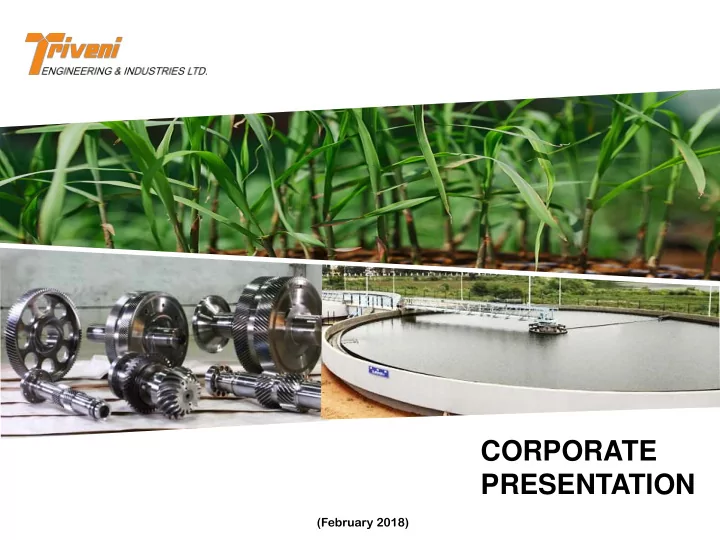 Triveni
ENGINEERING & INDUSTRIES LTD.

CORPORATE PRESENTATION

(February 2018)